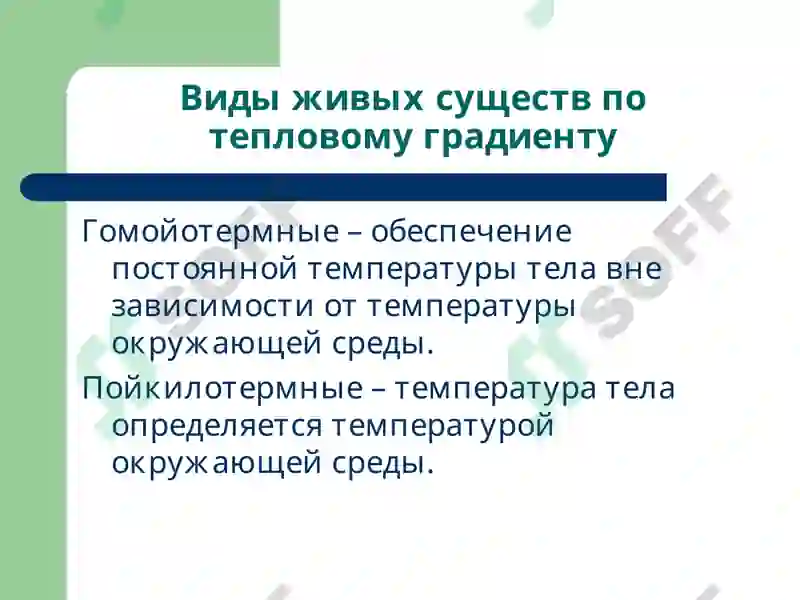 Виды живых существ по тепловому градиенту

Гомойотермные – обеспечение постоянной температуры тела вне зависимости от температуры окружающей среды.

Пойкилотермные – температура тела определяется температурой окружающей среды.

SOFF